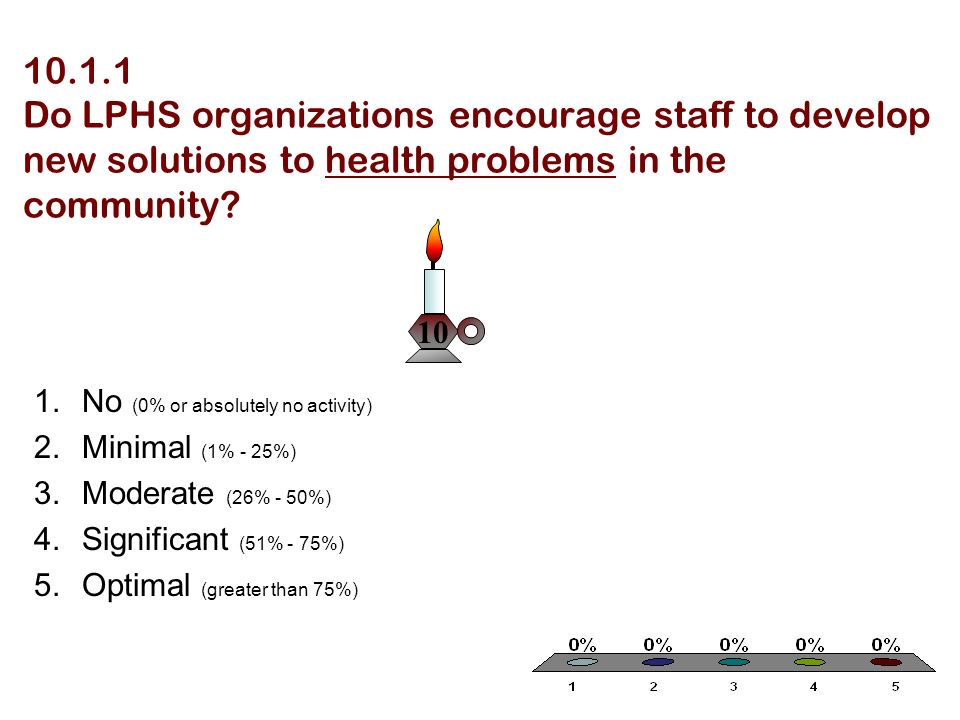 10.1.1
Do LPHS organizations encourage staff to develop new solutions to health problems in the community?

10

1. No (0% or absolutely no activity)
2. Minimal (1% - 25%)
3. Moderate (26% - 50%)
4. Significant (51% - 75%)
5. Optimal (greater than 75%)

0% 0% 0% 0% 0%
1 2 3 4 5